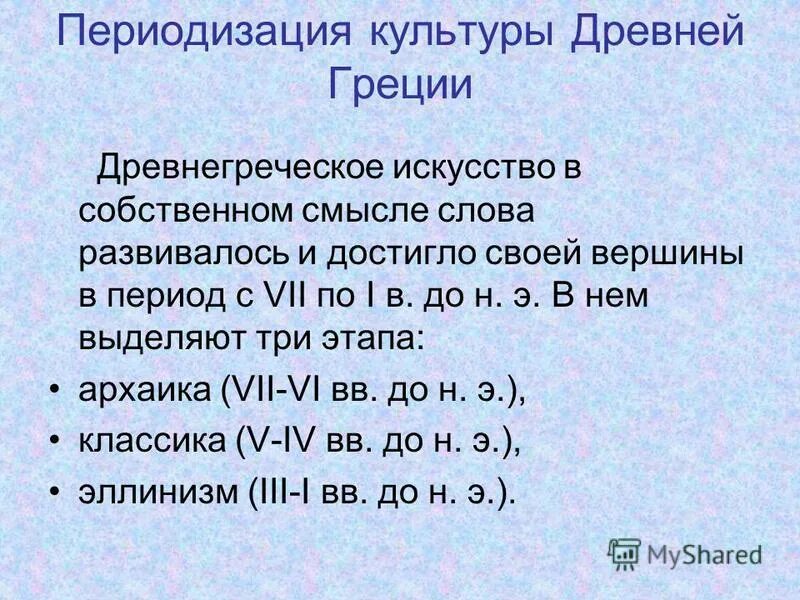 Периодизация культуры Древней Греции

Древнегреческое искусство в собственном смысле слова развивалось и достигло своей вершины в период с VII по I в. до н. э. В нем выделяют три этапа:

• архаика (VII-VI вв. до н. э.),
• классика (V-IV вв. до н. э.),
• эллинизм (III-I вв. до н. э.).

MyShared